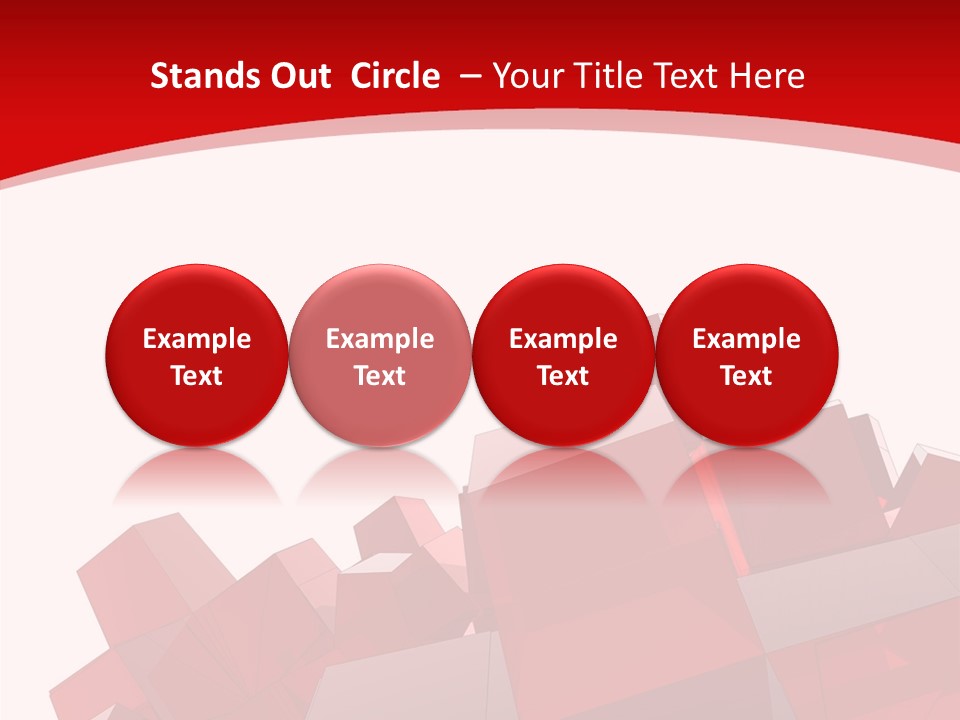 Stands Out Circle – Your Title Text Here

Example Text

Example Text

Example Text

Example Text